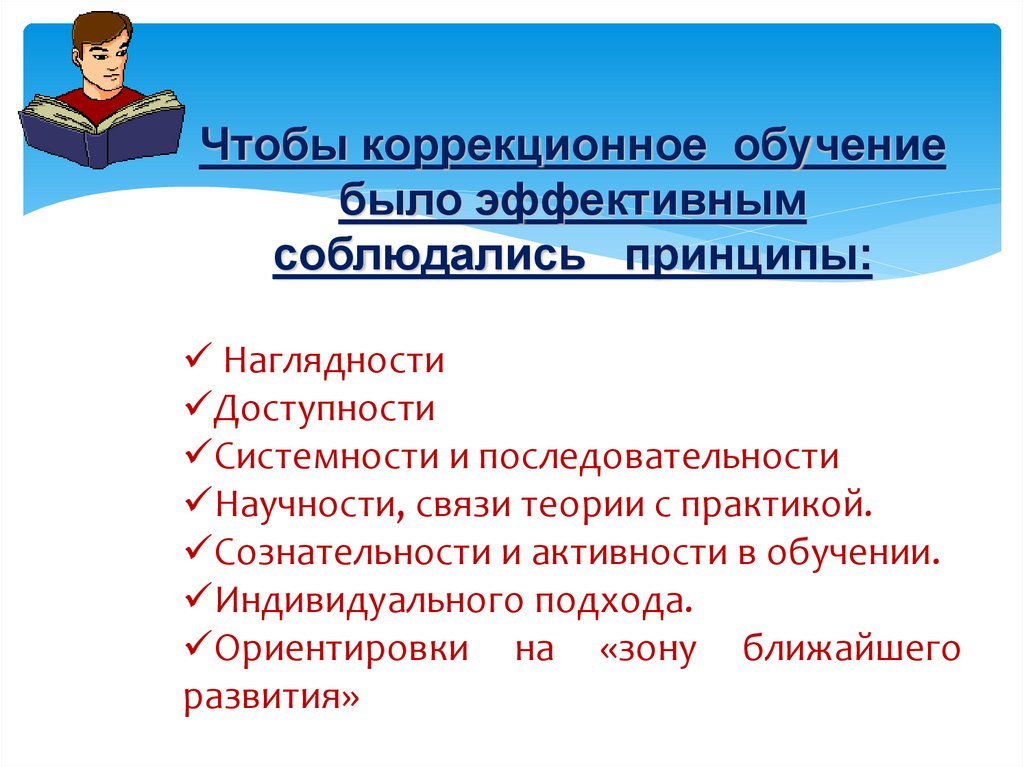 Чтобы коррекционное обучение было эффективным соблюдались принципы:

✓ Наглядности
✓Доступности
✓Системности и последовательности
✓Научности, связи теории с практикой.
✓Сознательности и активности в обучении.
✓Индивидуального подхода.
✓Ориентировки на «зону ближайшего развития»